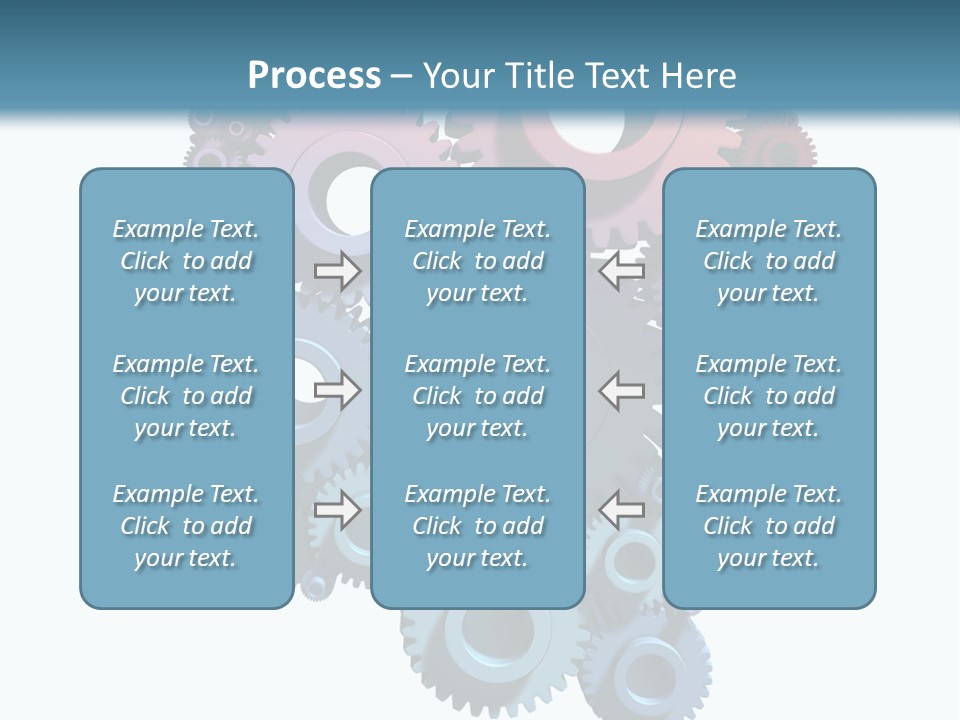 Process – Your Title Text Here

Example Text. Click to add your text.

Example Text. Click to add your text.

Example Text. Click to add your text.

Example Text. Click to add your text.

Example Text. Click to add your text.

Example Text. Click to add your text.

Example Text. Click to add your text.

Example Text. Click to add your text.

Example Text. Click to add your text.